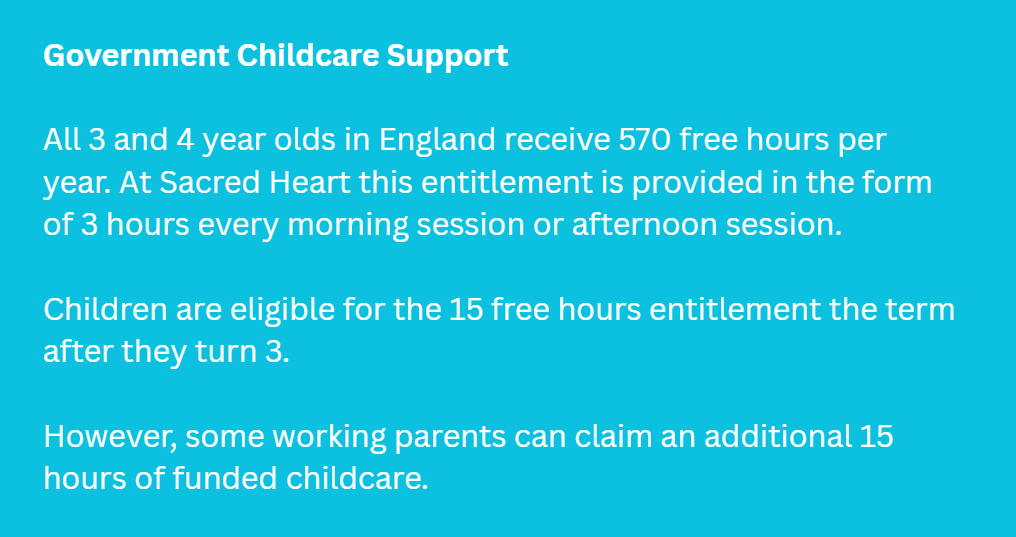 Government Childcare Support

All 3 and 4 year olds in England receive 570 free hours per year. At Sacred Heart this entitlement is provided in the form of 3 hours every morning session or afternoon session.

Children are eligible for the 15 free hours entitlement the term after they turn 3.

However, some working parents can claim an additional 15 hours of funded childcare.